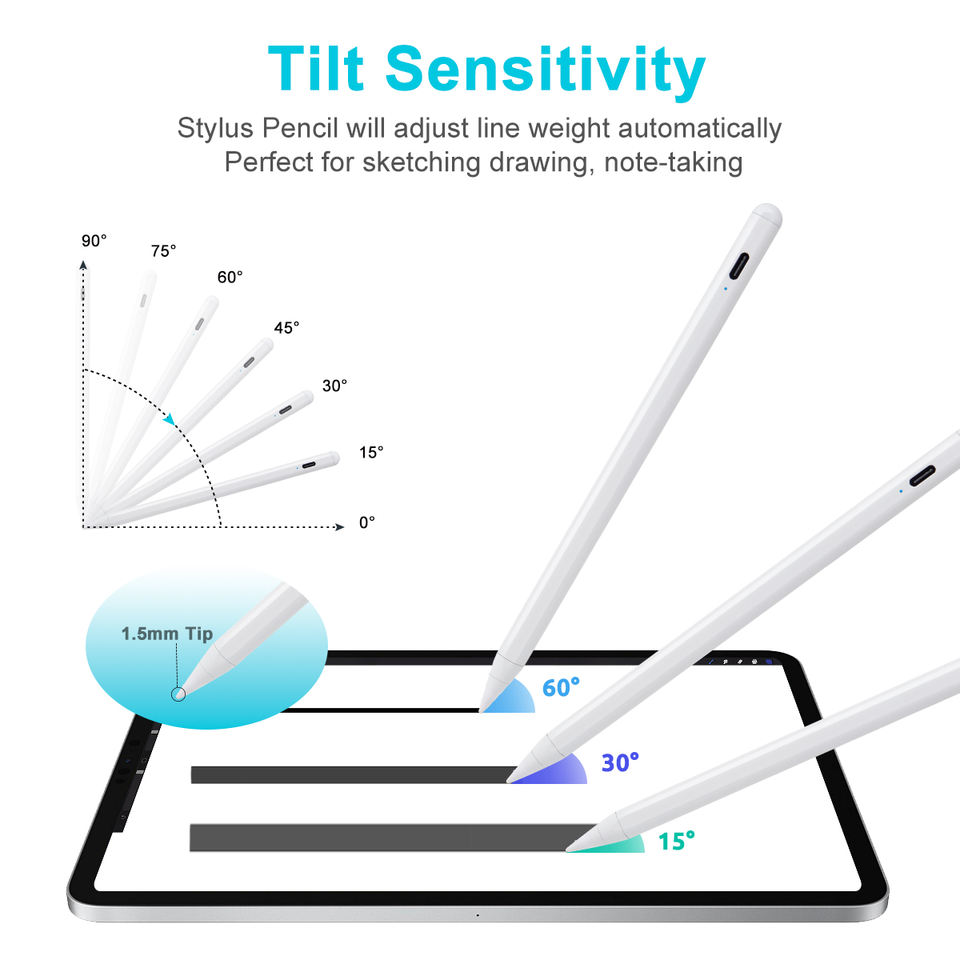 Tilt Sensitivity

Stylus Pencil will adjust line weight automatically
Perfect for sketching drawing, note-taking

90°
75°
60°
45°
30°
15°
0°

1.5mm Tip

60°
30°
15°